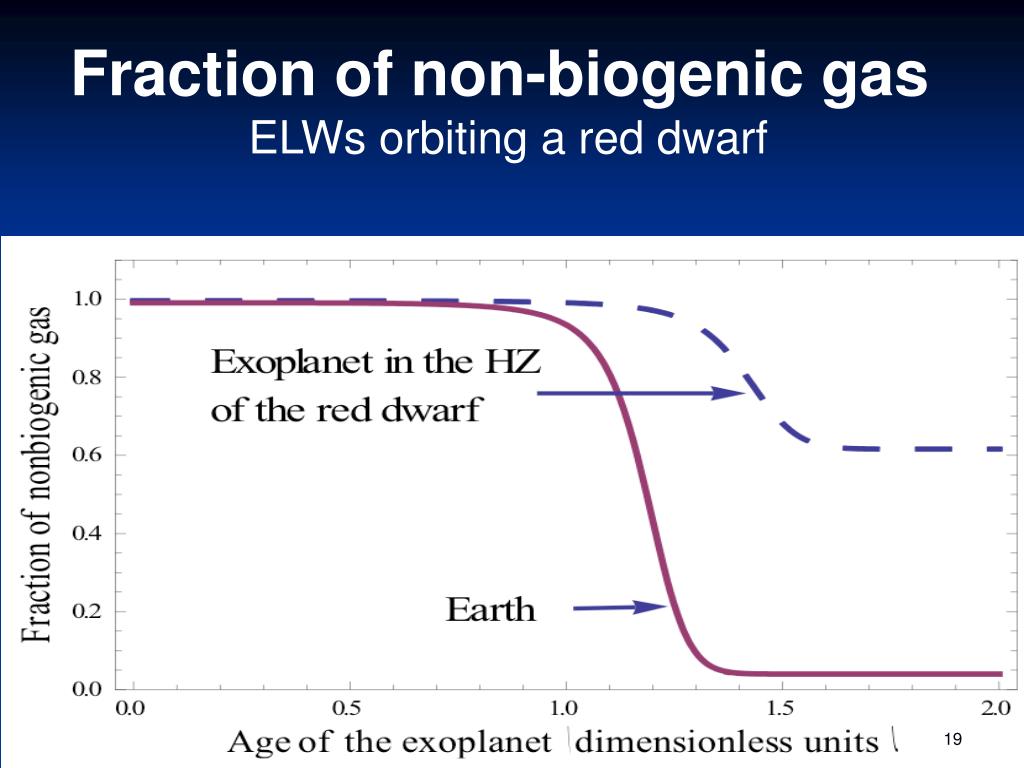 Fraction of non-biogenic gas
ELWs orbiting a red dwarf

Fraction of nonbiogenic gas

1.0
0.8
0.6
0.4
0.2
0.0

Exoplanet in the HZ of the red dwarf

Earth

0.0
0.5
1.0
1.5
2.0

Age of the exoplanet \dimensionless units \

19